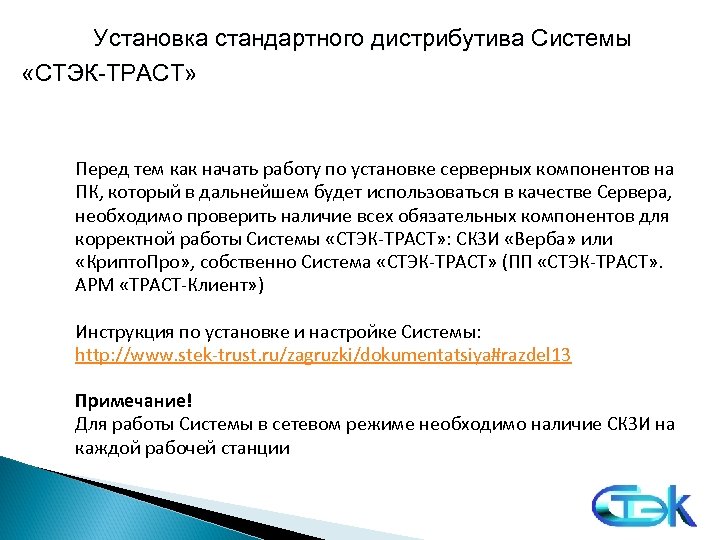 Установка стандартного дистрибутива Системы «СТЭК-ТРАСТ»

Перед тем как начать работу по установке серверных компонентов на ПК, который в дальнейшем будет использоваться в качестве Сервера, необходимо проверить наличие всех обязательных компонентов для корректной работы Системы «СТЭК-ТРАСТ»: СКЗИ «Верба» или «КриптоПро», собственно Система «СТЭК-ТРАСТ» (ПП «СТЭК-ТРАСТ». АРМ «ТРАСТ-Клиент»)

Инструкция по установке и настройке Системы: http://www.stek-trust.ru/zagruzki/dokumentatsiya#razdel13

Примечание!
Для работы Системы в сетевом режиме необходимо наличие СКЗИ на каждой рабочей станции

СТЭК